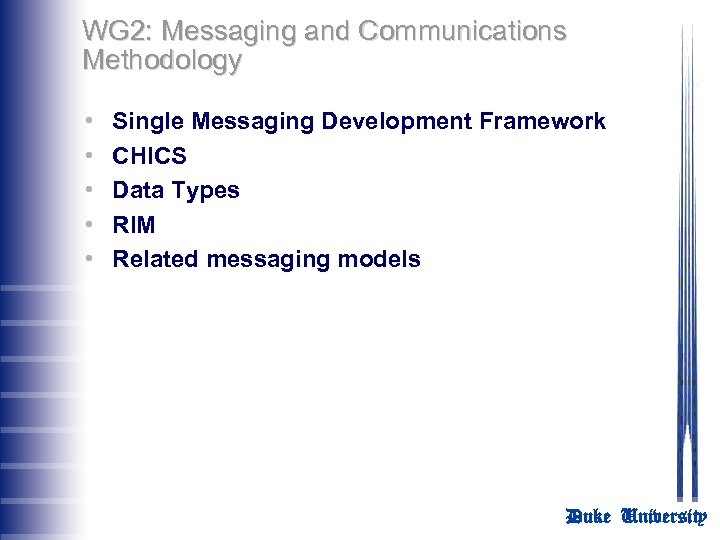 WG2: Messaging and Communications Methodology

• Single Messaging Development Framework
• CHICS
• Data Types
• RIM
• Related messaging models

Duke University